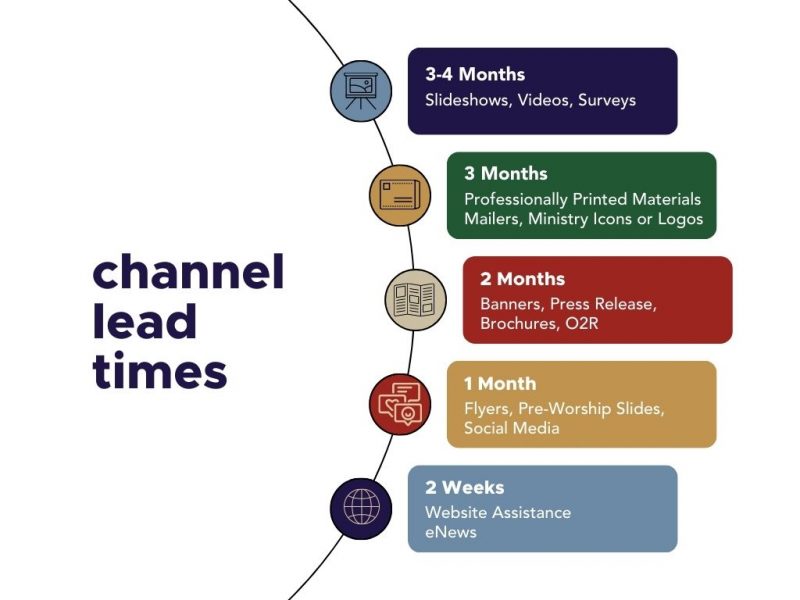 channel lead times

3-4 Months
Slideshows, Videos, Surveys

3 Months
Professionally Printed Materials
Mailers, Ministry Icons or Logos

2 Months
Banners, Press Release, Brochures, O2R

1 Month
Flyers, Pre-Worship Slides, Social Media

2 Weeks
Website Assistance
eNews